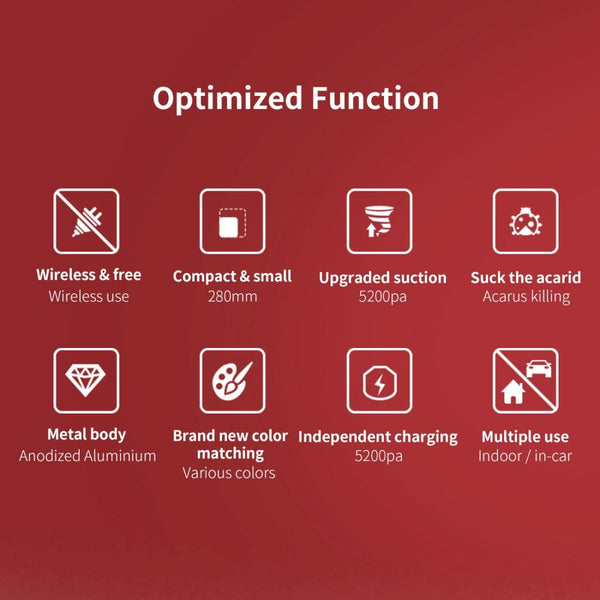 Optimized Function

Wireless & free
Wireless use

Compact & small
280mm

Upgraded suction
5200pa

Suck the acarid
Acarus killing

Metal body
Anodized Aluminium

Brand new color matching
Various colors

Independent charging
5200pa

Multiple use
Indoor / in-car